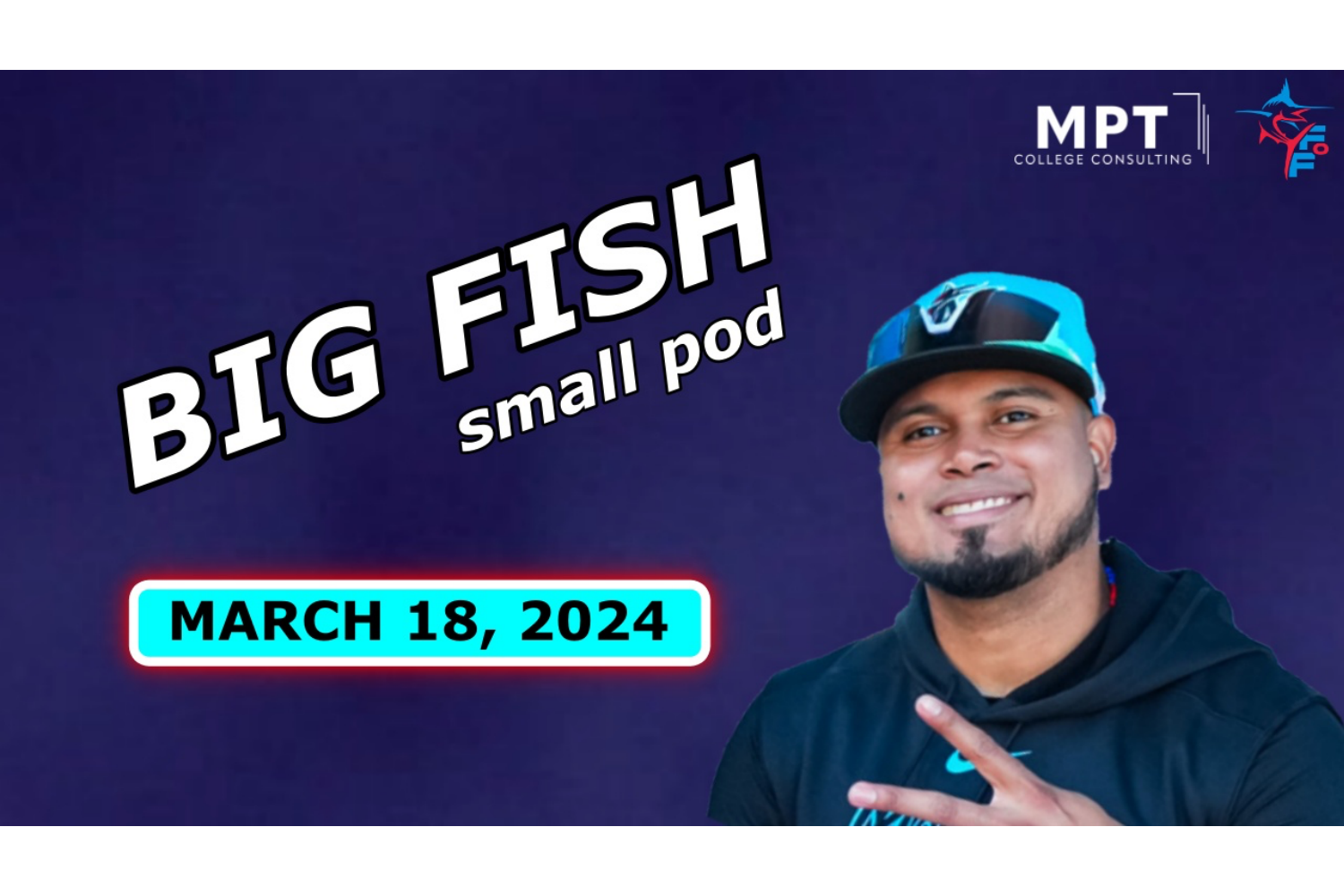 MPT
COLLEGE CONSULTING

BIG FISH
small pod

MARCH 18, 2024